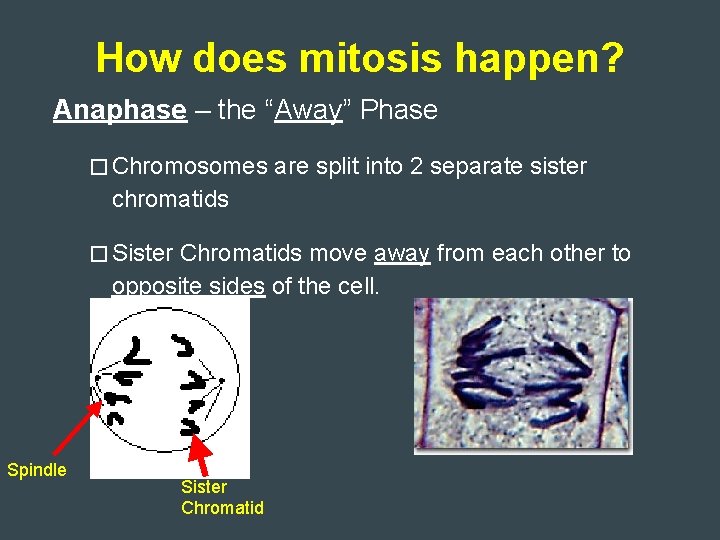 How does mitosis happen?

Anaphase – the “Away” Phase

□ Chromosomes are split into 2 separate sister chromatids

□ Sister Chromatids move away from each other to opposite sides of the cell.

Spindle

Sister Chromatid